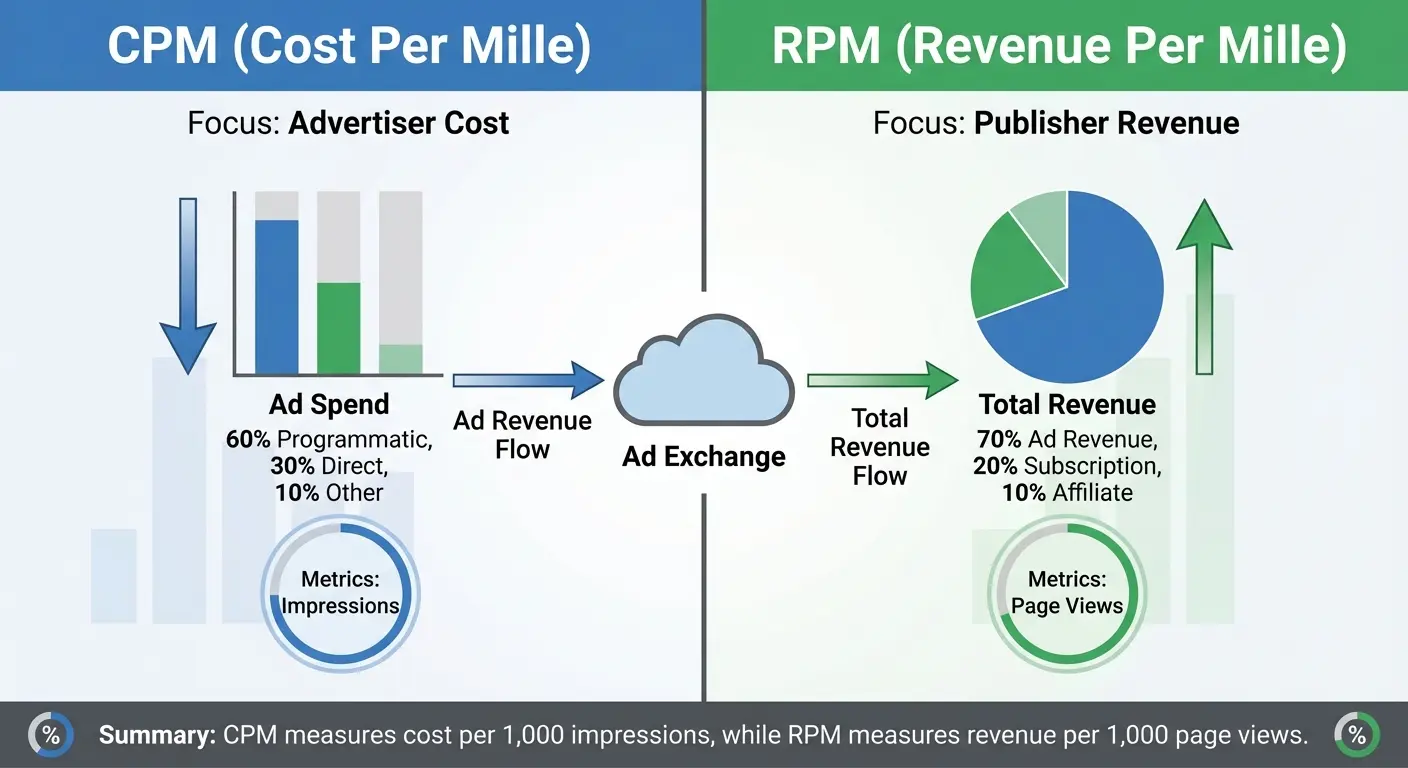 CPM (Cost Per Mille)

Focus: Advertiser Cost

Ad Spend
60% Programmatic, 30% Direct, 10% Other

Metrics: Impressions

Ad Revenue Flow

Ad Exchange

Total Revenue Flow

RPM (Revenue Per Mille)

Focus: Publisher Revenue

Total Revenue
70% Ad Revenue, 20% Subscription, 10% Affiliate

Metrics: Page Views

%

Summary: CPM measures cost per 1,000 impressions, while RPM measures revenue per 1,000 page views.

%